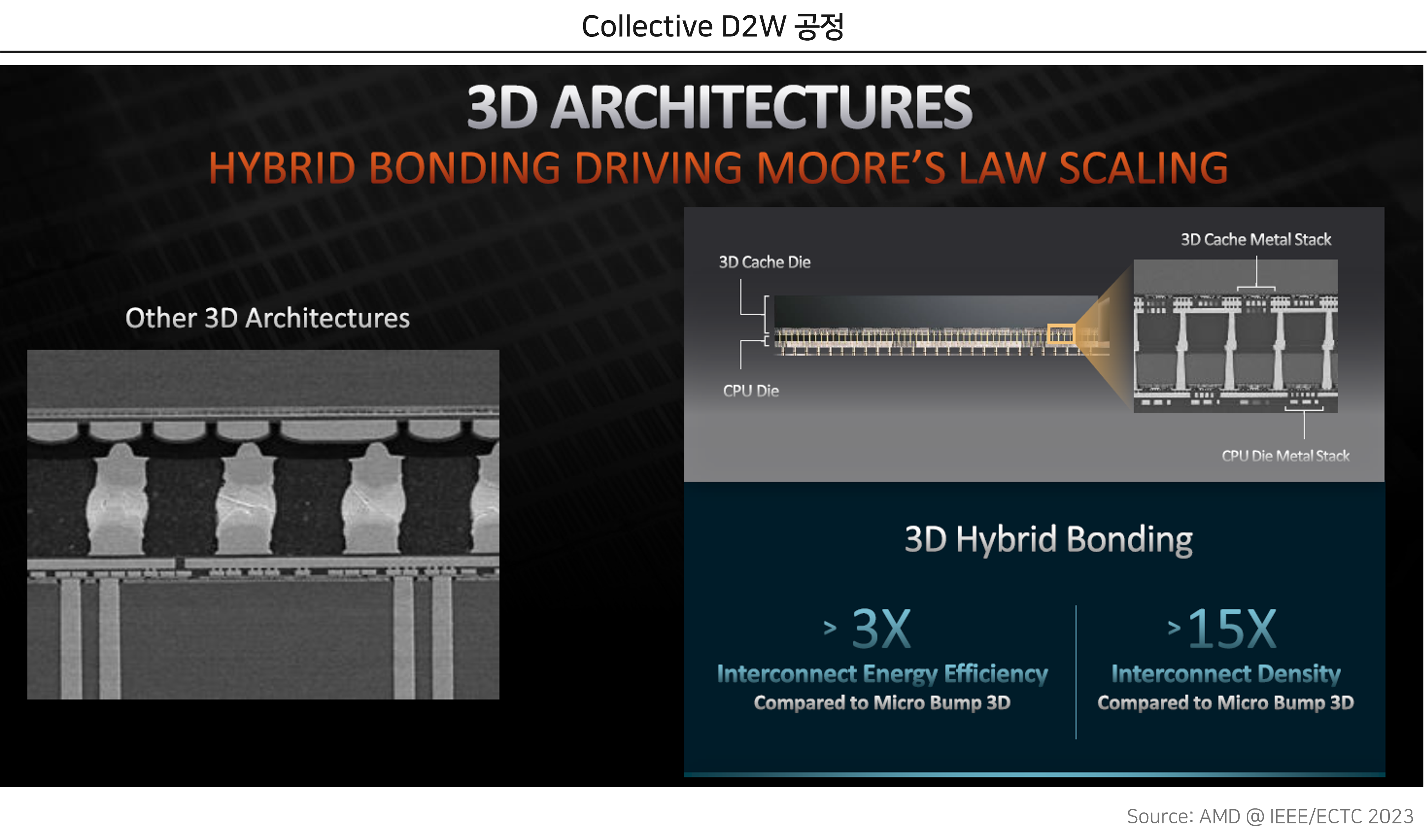 Collective D2W 공정

3D ARCHITECTURES

HYBRID BONDING DRIVING MOORE'S LAW SCALING

Other 3D Architectures

3D Cache Die

CPU Die

3D Cache Metal Stack

CPU Die Metal Stack

3D Hybrid Bonding

> 3X
Interconnect Energy Efficiency
Compared to Micro Bump 3D

> 15X
Interconnect Density
Compared to Micro Bump 3D

Source: AMD @ IEEE/ECTC 2023